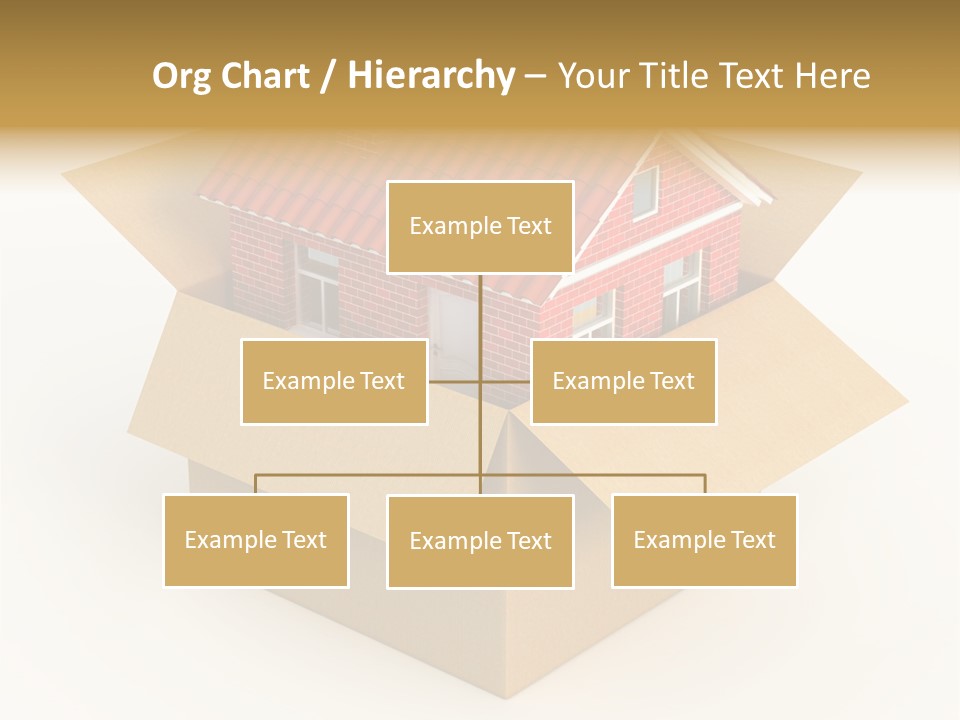 Org Chart / Hierarchy – Your Title Text Here

Example Text

Example Text

Example Text

Example Text

Example Text

Example Text